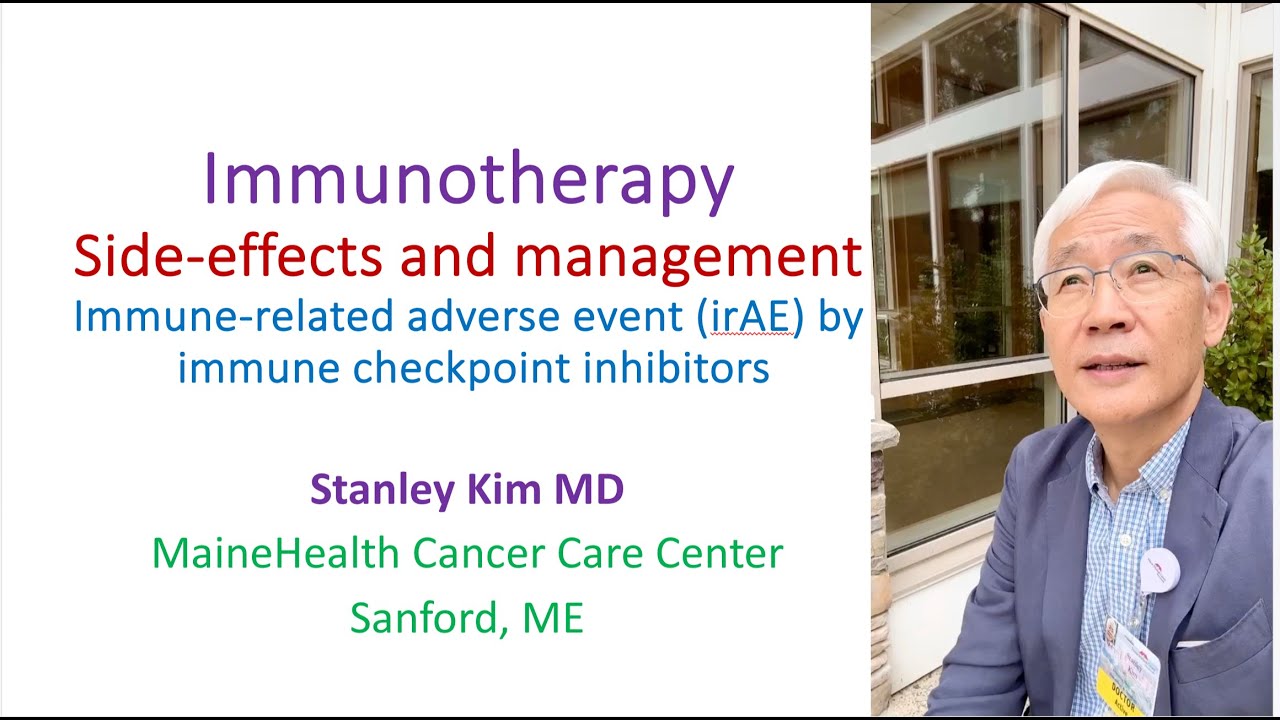 Immunotherapy
Side-effects and management
Immune-related adverse event (irAE) by immune checkpoint inhibitors

Stanley Kim MD
MaineHealth Cancer Care Center
Sanford, ME

DOCTOR